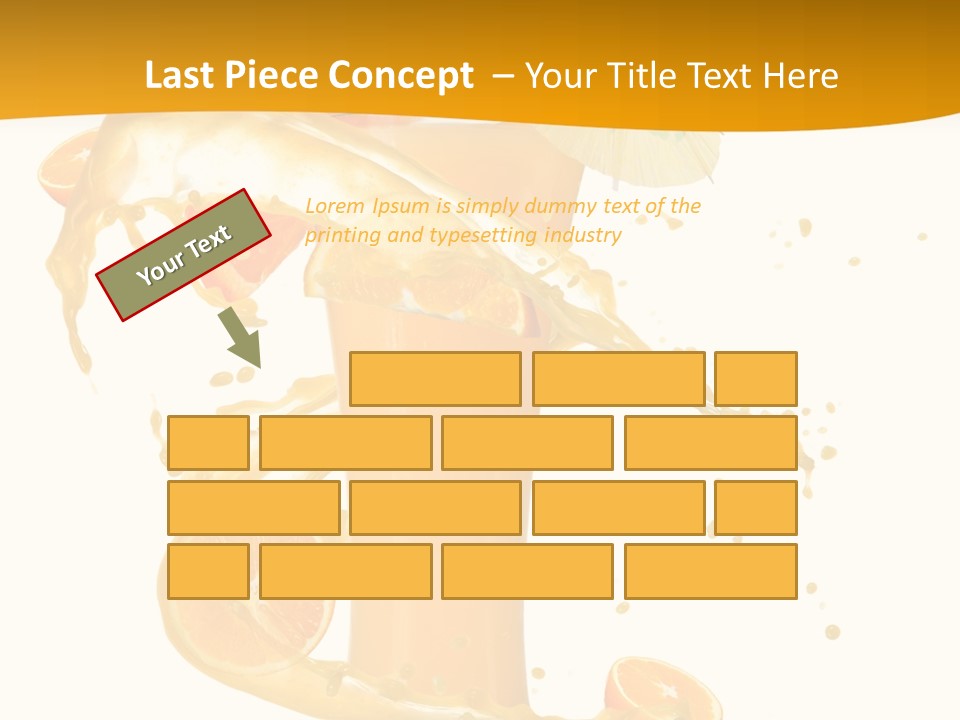 Last Piece Concept – Your Title Text Here

Your Text

Lorem Ipsum is simply dummy text of the printing and typesetting industry